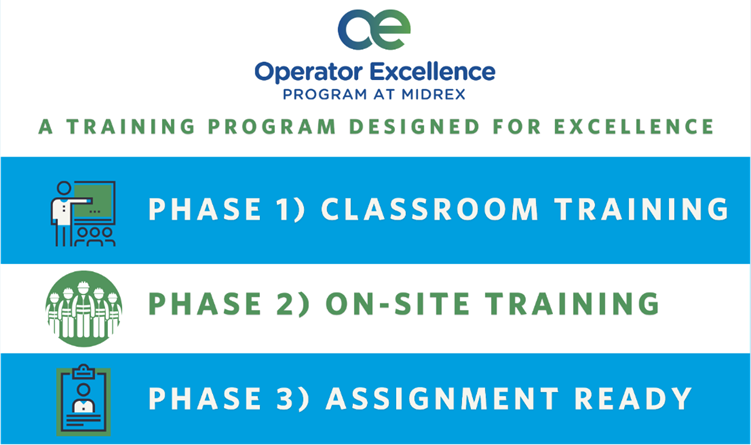 oe

Operator Excellence
PROGRAM AT MIDREX

A TRAINING PROGRAM DESIGNED FOR EXCELLENCE

PHASE 1) CLASSROOM TRAINING

PHASE 2) ON-SITE TRAINING

PHASE 3) ASSIGNMENT READY